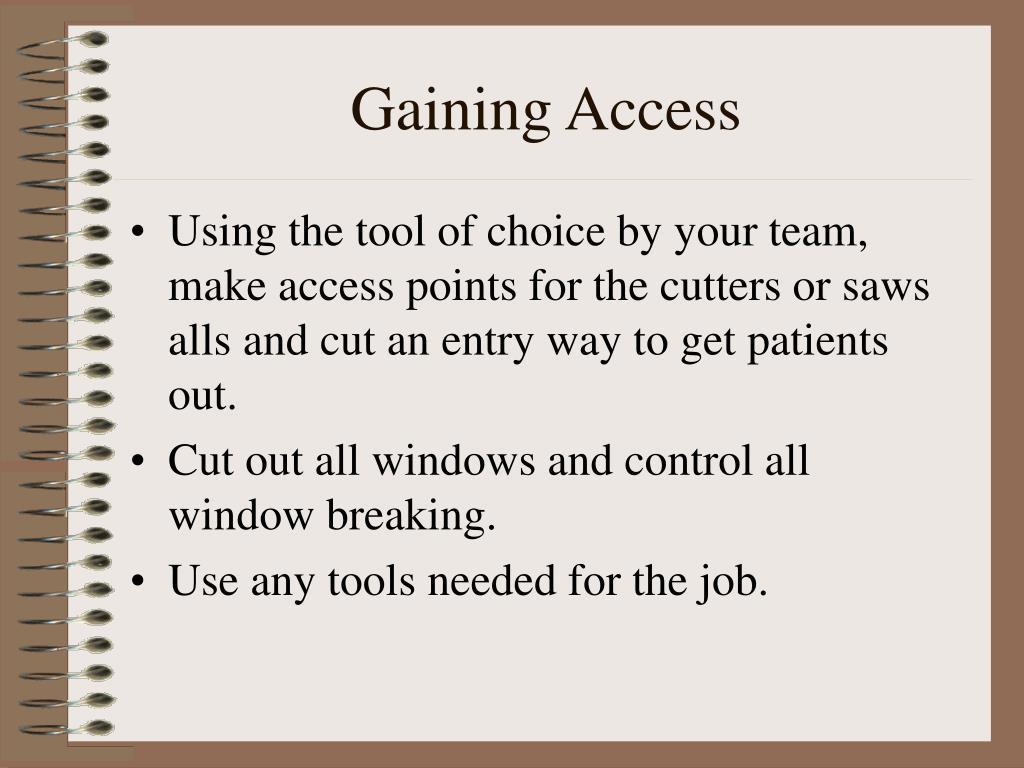 Gaining Access

• Using the tool of choice by your team, make access points for the cutters or saws alls and cut an entry way to get patients out.
• Cut out all windows and control all window breaking.
• Use any tools needed for the job.